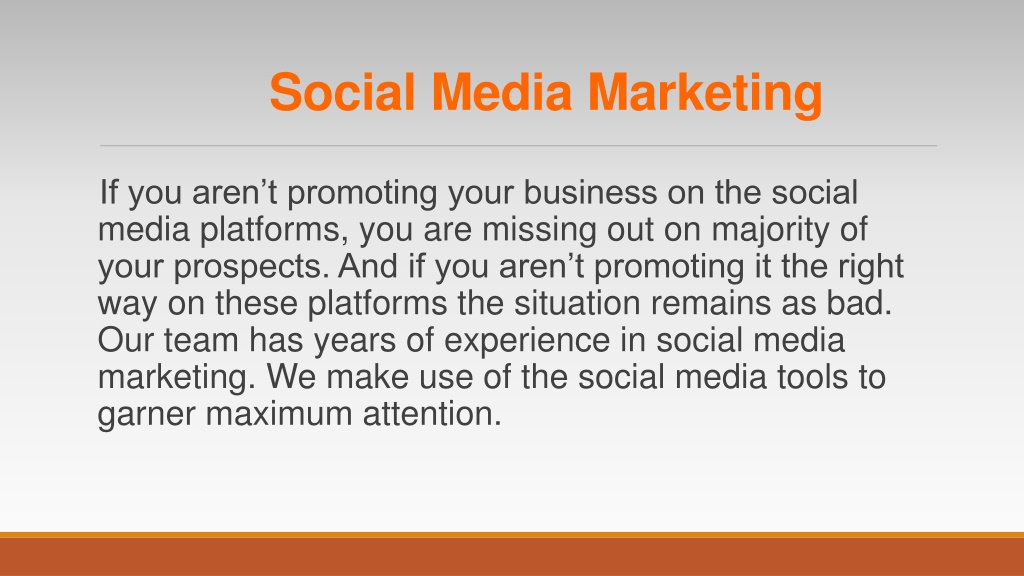 Social Media Marketing

If you aren’t promoting your business on the social media platforms, you are missing out on majority of your prospects. And if you aren’t promoting it the right way on these platforms the situation remains as bad. Our team has years of experience in social media marketing. We make use of the social media tools to garner maximum attention.